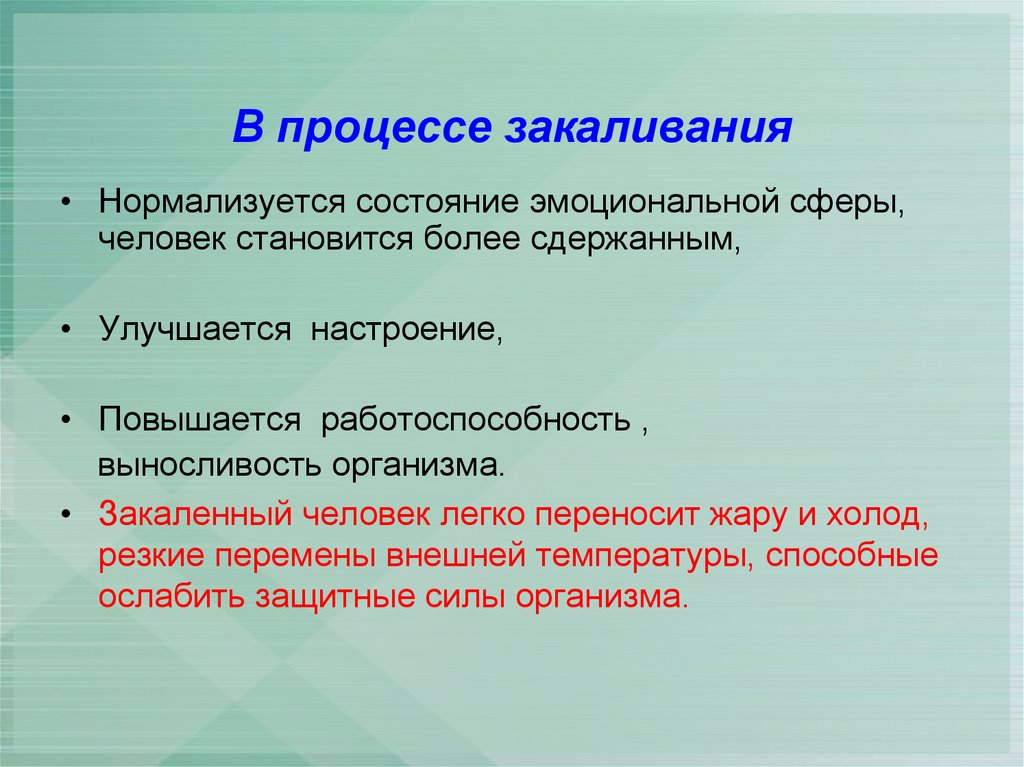 В процессе закаливания

• Нормализуется состояние эмоциональной сферы, человек становится более сдержанным,

• Улучшается настроение,

• Повышается работоспособность , выносливость организма.

• Закаленный человек легко переносит жару и холод, резкие перемены внешней температуры, способные ослабить защитные силы организма.